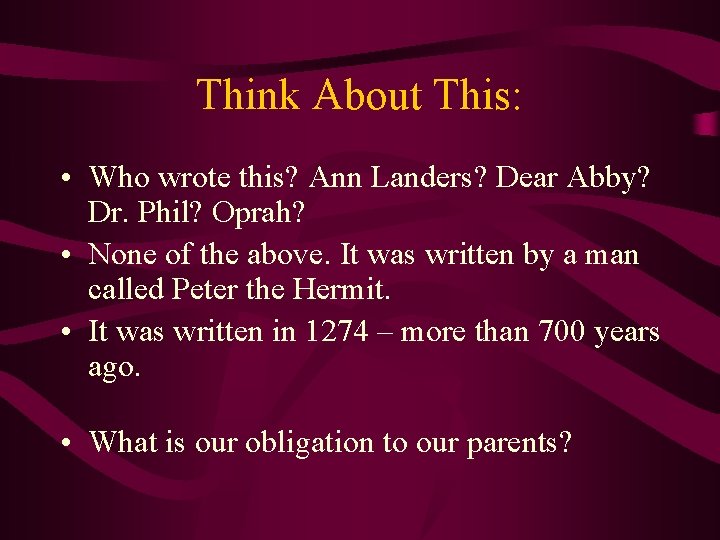 Think About This:

• Who wrote this? Ann Landers? Dear Abby? Dr. Phil? Oprah?

• None of the above. It was written by a man called Peter the Hermit.

• It was written in 1274 – more than 700 years ago.

• What is our obligation to our parents?